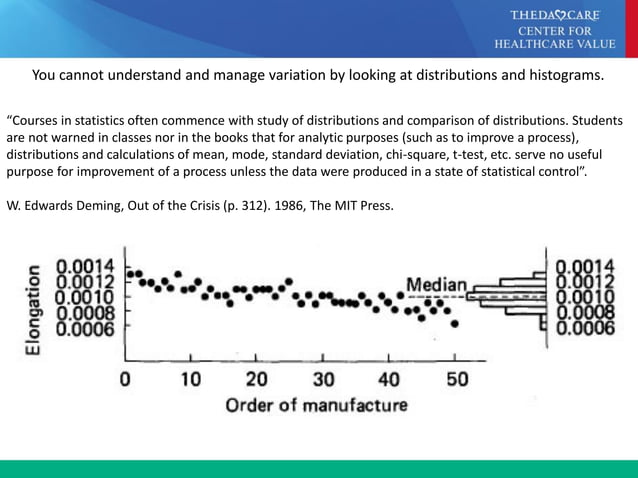 THEDACARE
CENTER FOR
HEALTHCARE VALUE

You cannot understand and manage variation by looking at distributions and histograms.

“Courses in statistics often commence with study of distributions and comparison of distributions. Students are not warned in classes nor in the books that for analytic purposes (such as to improve a process), distributions and calculations of mean, mode, standard deviation, chi-square, t-test, etc. serve no useful purpose for improvement of a process unless the data were produced in a state of statistical control”.

W. Edwards Deming, Out of the Crisis (p. 312). 1986, The MIT Press.

Elongation
0.0014
0.0012
0.0010
0.0008
0.0006
Median
0.0014
0.0012
0.0010
0.0008
0.0006
0 10 20 30 40 50
Order of manufacture